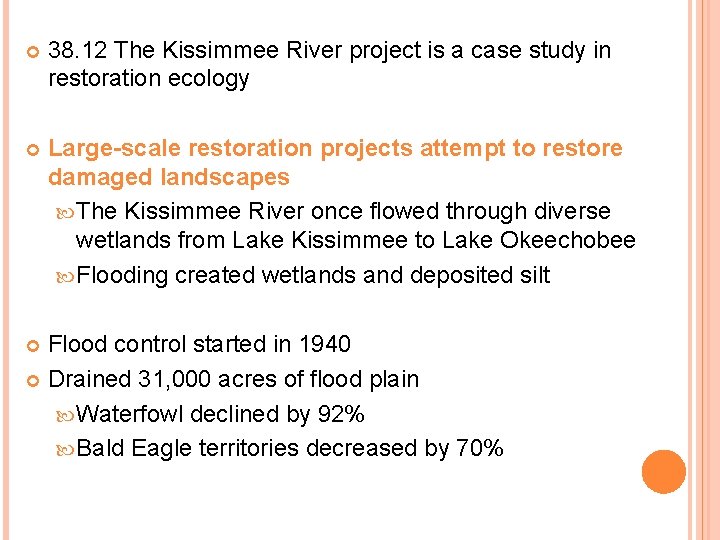 38.12 The Kissimmee River project is a case study in restoration ecology

Large-scale restoration projects attempt to restore damaged landscapes

The Kissimmee River once flowed through diverse wetlands from Lake Kissimmee to Lake Okeechobee

Flooding created wetlands and deposited silt

Flood control started in 1940

Drained 31,000 acres of flood plain

Waterfowl declined by 92%

Bald Eagle territories decreased by 70%